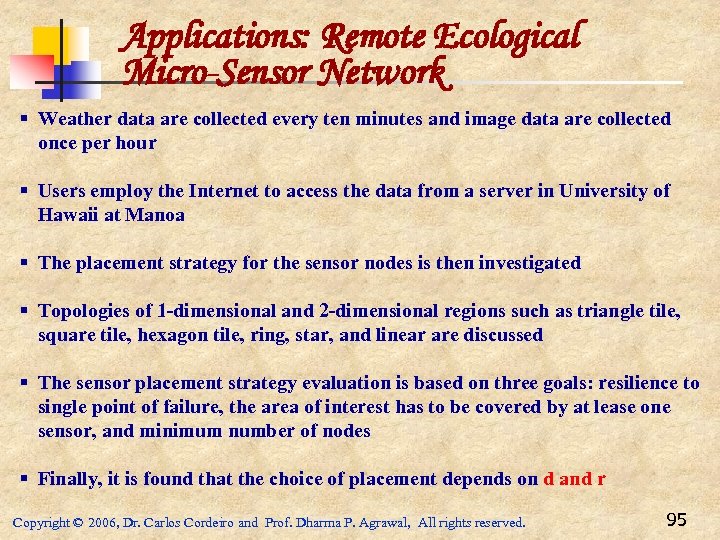 Applications: Remote Ecological Micro-Sensor Network

▪ Weather data are collected every ten minutes and image data are collected once per hour

▪ Users employ the Internet to access the data from a server in University of Hawaii at Manoa

▪ The placement strategy for the sensor nodes is then investigated

▪ Topologies of 1-dimensional and 2-dimensional regions such as triangle tile, square tile, hexagon tile, ring, star, and linear are discussed

▪ The sensor placement strategy evaluation is based on three goals: resilience to single point of failure, the area of interest has to be covered by at lease one sensor, and minimum number of nodes

▪ Finally, it is found that the choice of placement depends on d and r

Copyright © 2006, Dr. Carlos Cordeiro and Prof. Dharma P. Agrawal, All rights reserved.

95